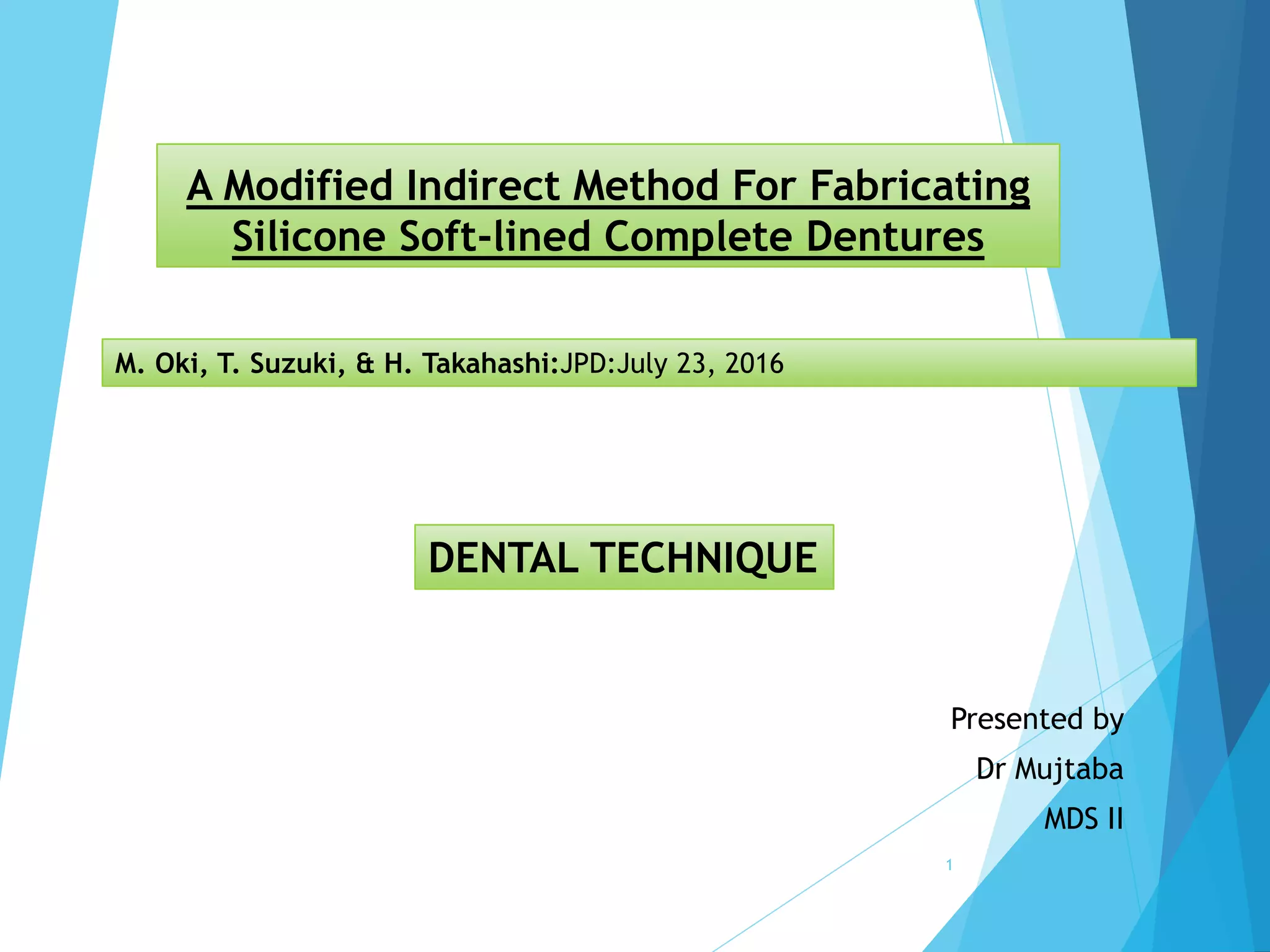 A Modified Indirect Method For Fabricating Silicone Soft-lined Complete Dentures

M. Oki, T. Suzuki, & H. Takahashi:JPD:July 23, 2016

DENTAL TECHNIQUE

Presented by
Dr Mujtaba
MDS II

1